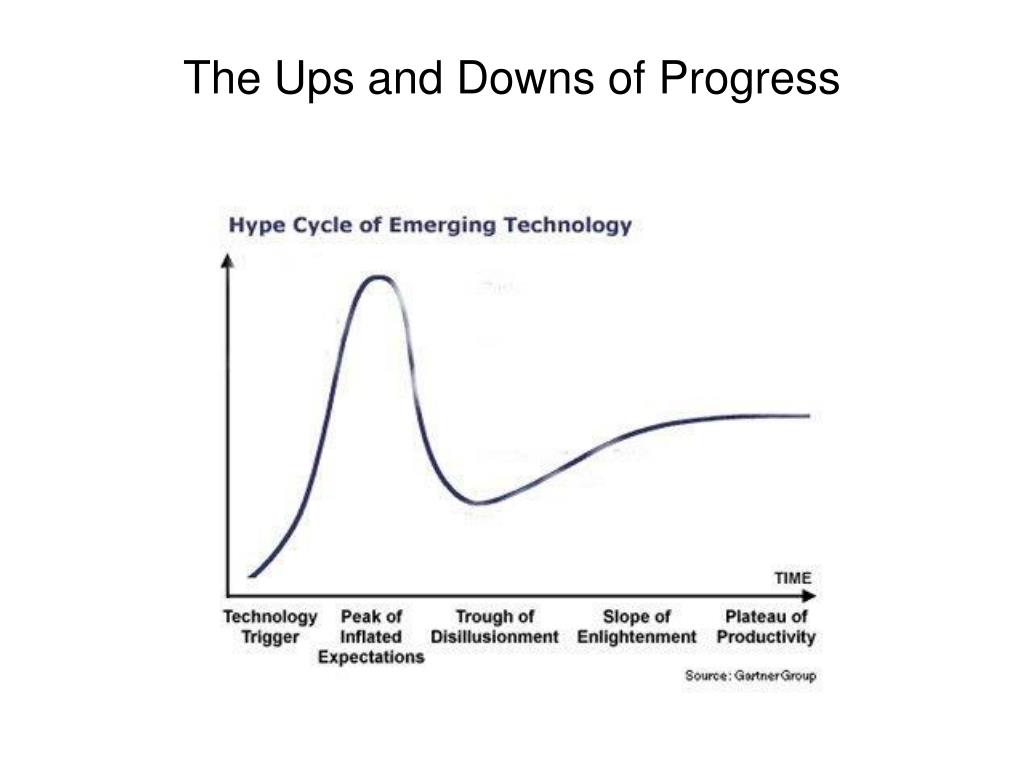 The Ups and Downs of Progress

Hype Cycle of Emerging Technology

TIME

Technology Trigger

Peak of Inflated Expectations

Trough of Disillusionment

Slope of Enlightenment

Plateau of Productivity

Source: GartnerGroup